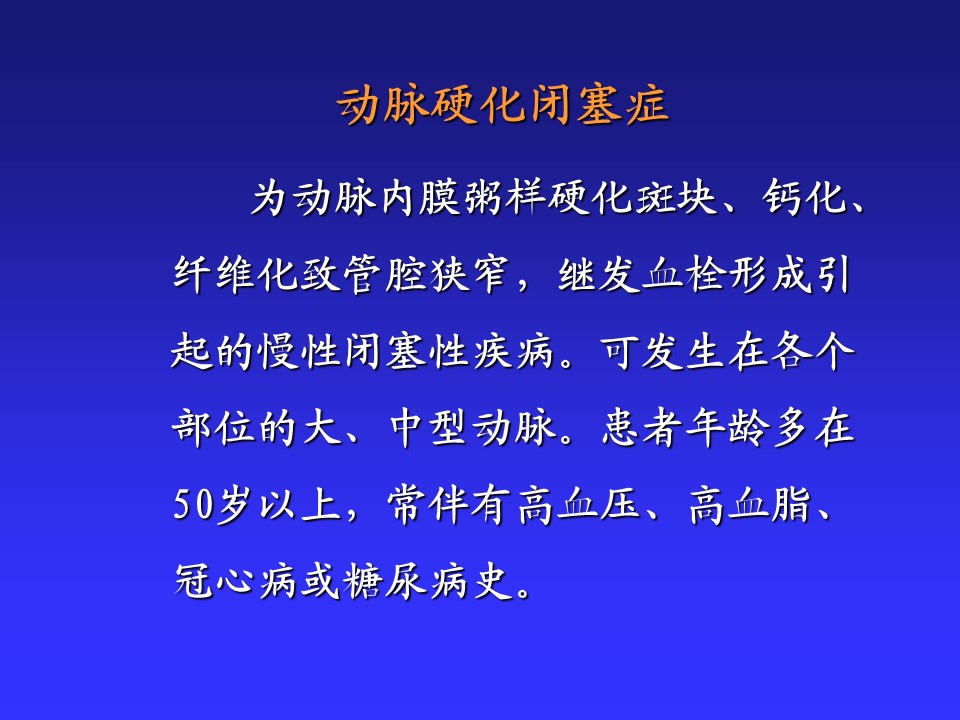 动脉硬化闭塞症

为动脉内膜粥样硬化斑块、钙化、纤维化致管腔狭窄，继发血栓形成引起的慢性闭塞性疾病。可发生在各个部位的大、中型动脉。患者年龄多在50岁以上，常伴有高血压、高血脂、冠心病或糖尿病史。